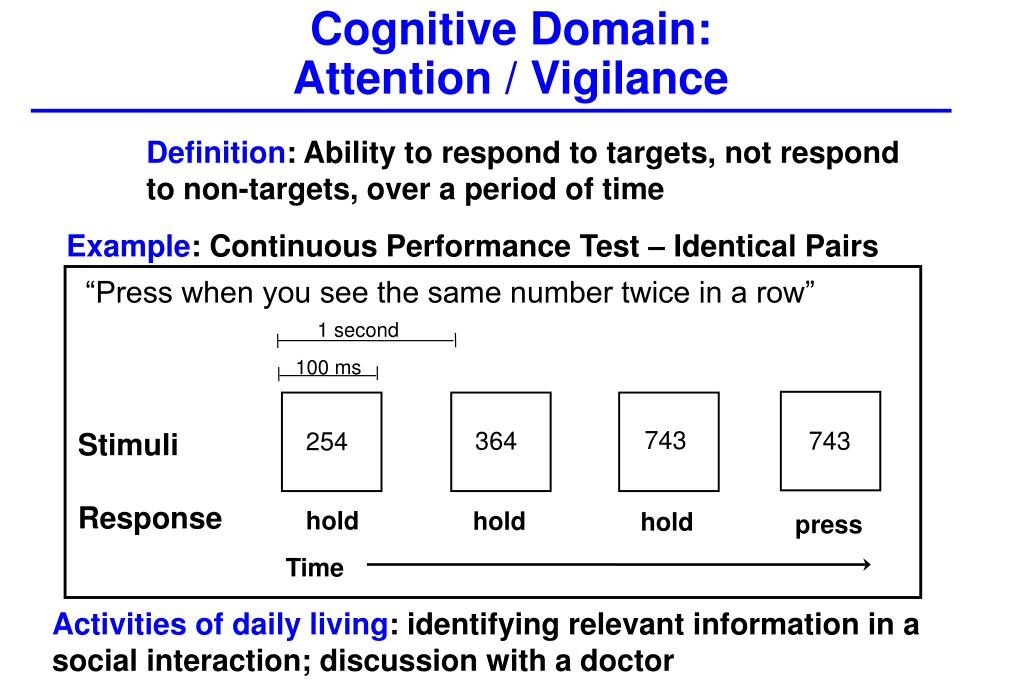 Cognitive Domain:
Attention / Vigilance

Definition: Ability to respond to targets, not respond to non-targets, over a period of time

Example: Continuous Performance Test – Identical Pairs

“Press when you see the same number twice in a row”

1 second

100 ms

Stimuli 254 364 743 743

Response hold hold hold press

Time

Activities of daily living: identifying relevant information in a social interaction; discussion with a doctor